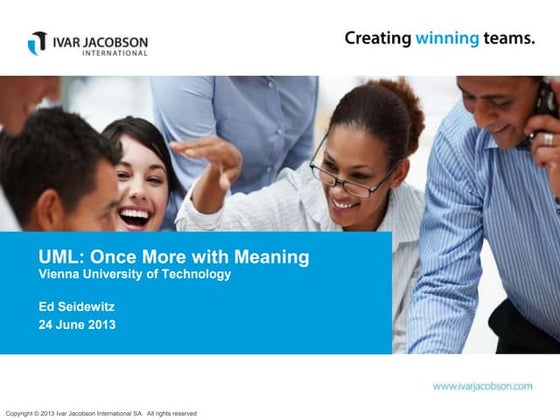 IVAR JACOBSON
INTERNATIONAL

Creating winning teams.

UML: Once More with Meaning
Vienna University of Technology

Ed Seidewitz
24 June 2013

www.ivarjacobson.com

Copyright © 2013 Ivar Jacobson International SA. All rights reserved